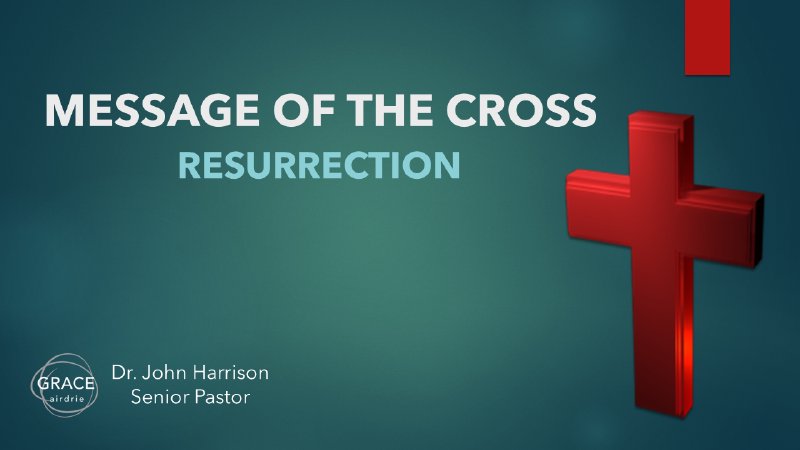 MESSAGE OF THE CROSS

RESURRECTION

GRACE
airdrie

Dr. John Harrison
Senior Pastor